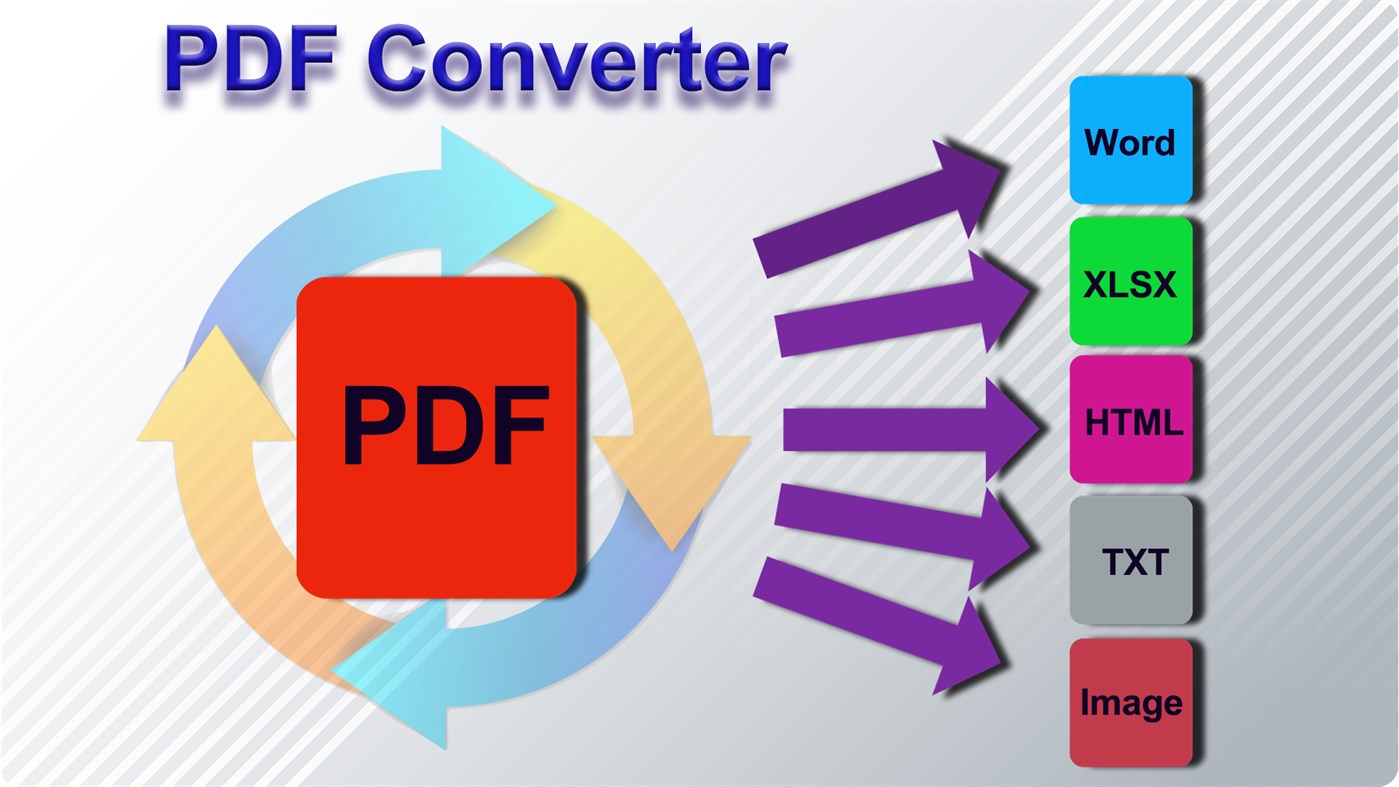 PDF Converter

PDF

Word

XLSX

HTML

TXT

Image